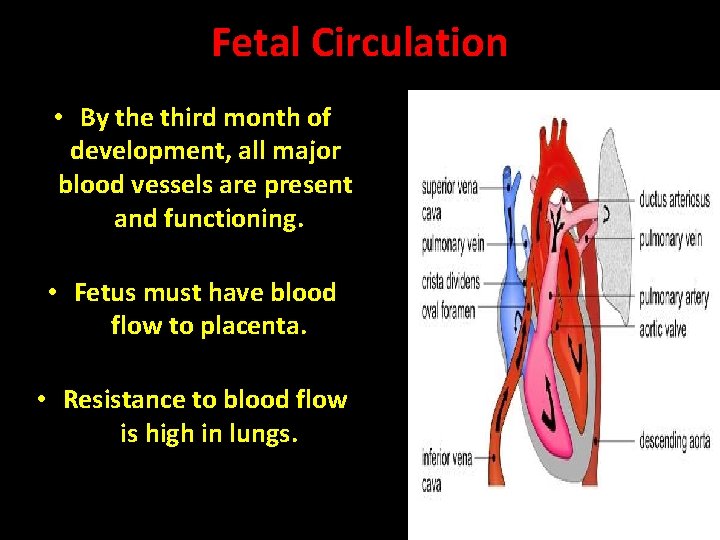 Fetal Circulation

• By the third month of development, all major blood vessels are present and functioning.

• Fetus must have blood flow to placenta.

• Resistance to blood flow is high in lungs.

superior vena cava
pulmonary vein
crista dividens
oval foramen
inferior vena cava
ductus arteriosus
pulmonary vein
pulmonary artery
aortic valve
descending aorta